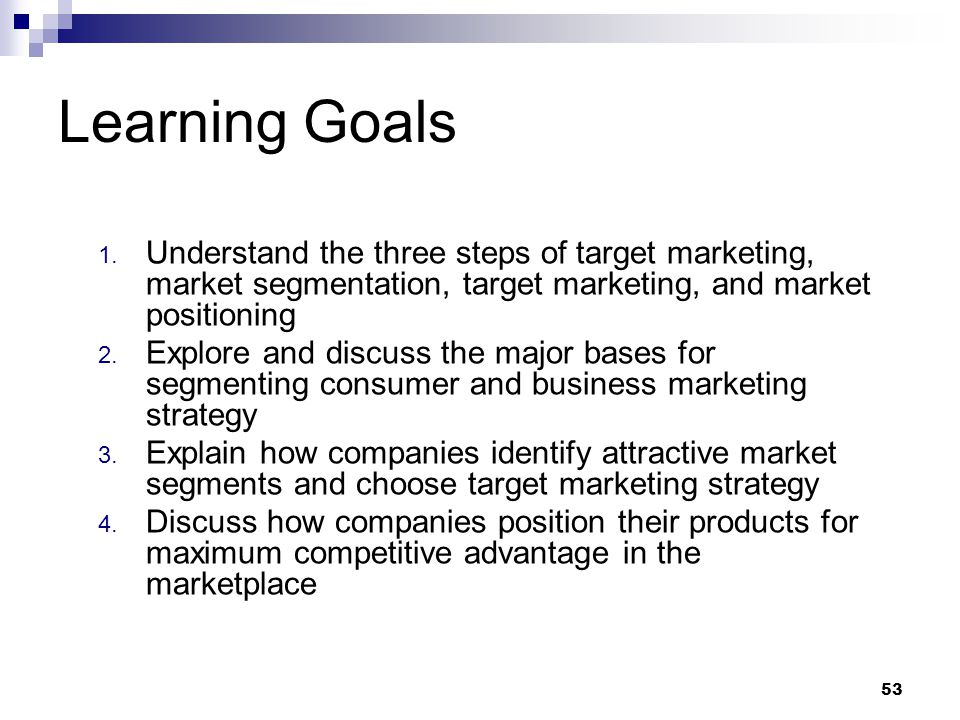 Learning Goals

1. Understand the three steps of target marketing, market segmentation, target marketing, and market positioning
2. Explore and discuss the major bases for segmenting consumer and business marketing strategy
3. Explain how companies identify attractive market segments and choose target marketing strategy
4. Discuss how companies position their products for maximum competitive advantage in the marketplace

53